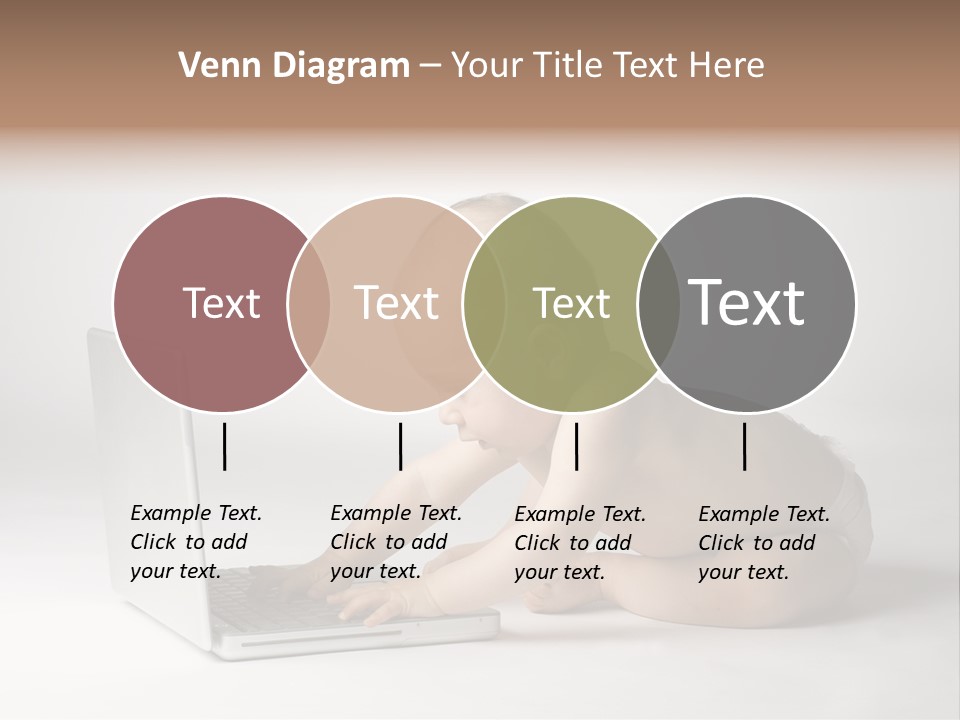 Venn Diagram – Your Title Text Here

Text

Text

Text

Text

Example Text. Click to add your text.

Example Text. Click to add your text.

Example Text. Click to add your text.

Example Text. Click to add your text.